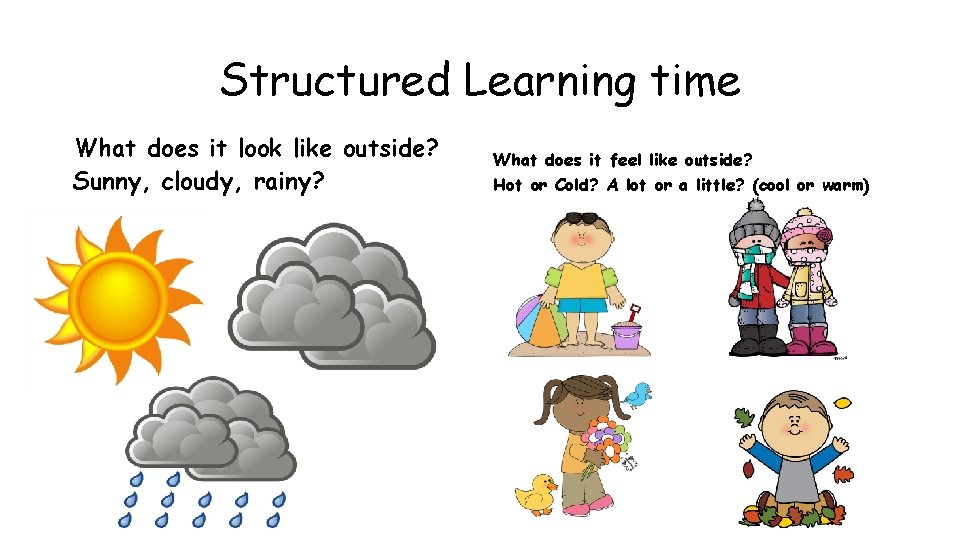 Structured Learning time

What does it look like outside?
Sunny, cloudy, rainy?

What does it feel like outside?
Hot or Cold? A lot or a little? (cool or warm)